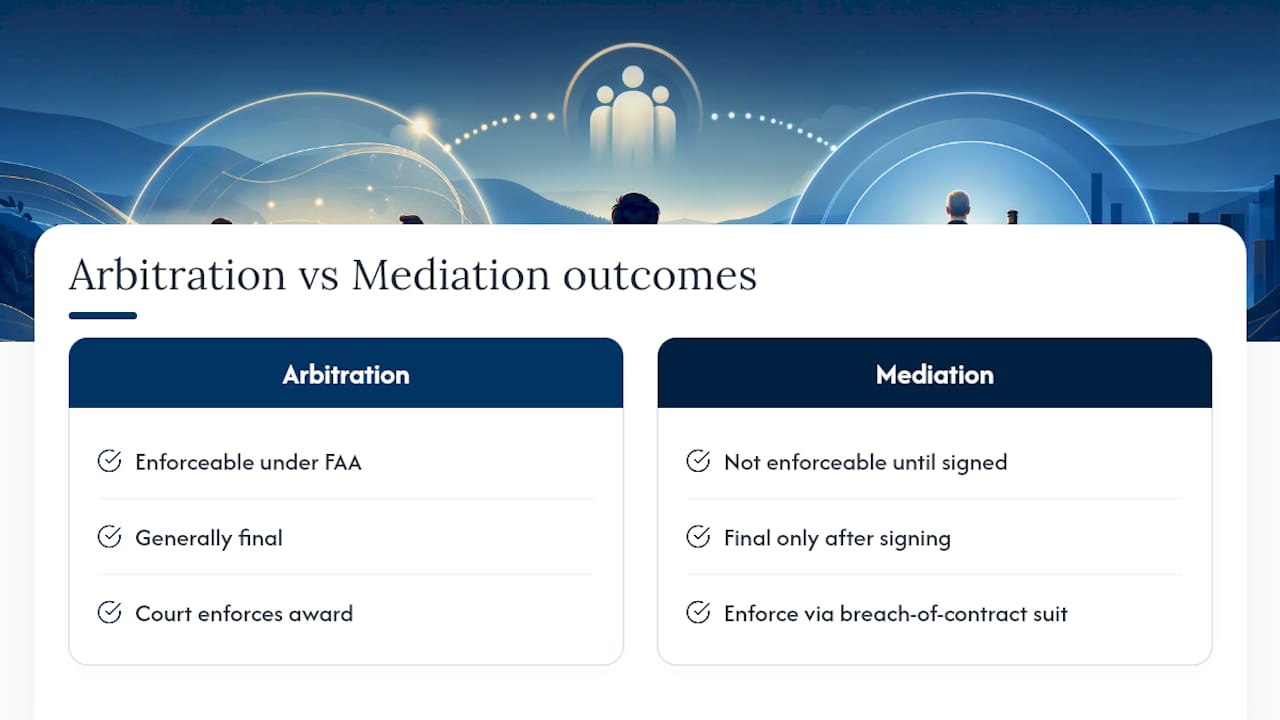 Arbitration vs Mediation outcomes

Arbitration

Enforceable under FAA

Generally final

Court enforces award

Mediation

Not enforceable until signed

Final only after signing

Enforce via breach-of-contract suit